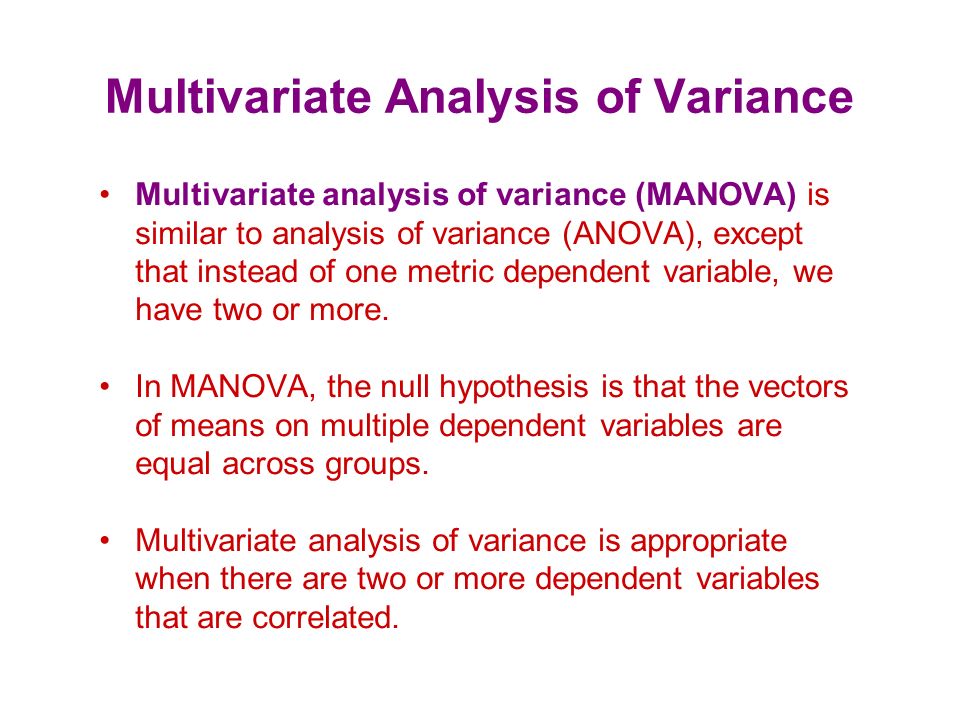 Multivariate Analysis of Variance

• Multivariate analysis of variance (MANOVA) is similar to analysis of variance (ANOVA), except that instead of one metric dependent variable, we have two or more.

• In MANOVA, the null hypothesis is that the vectors of means on multiple dependent variables are equal across groups.

• Multivariate analysis of variance is appropriate when there are two or more dependent variables that are correlated.